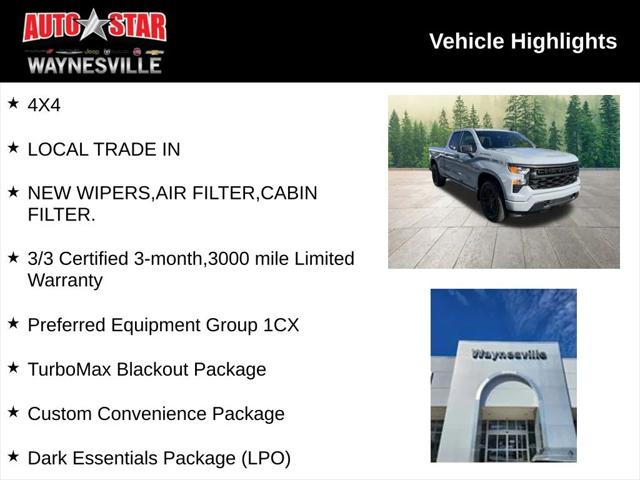 AUTO STAR
Jeep
WAYNESVILLE

Vehicle Highlights

★ 4X4

★ LOCAL TRADE IN

★ NEW WIPERS,AIR FILTER,CABIN FILTER.

★ 3/3 Certified 3-month,3000 mile Limited Warranty

★ Preferred Equipment Group 1CX

★ TurboMax Blackout Package

★ Custom Convenience Package

★ Dark Essentials Package (LPO)

CHEVROLET

Waynesville